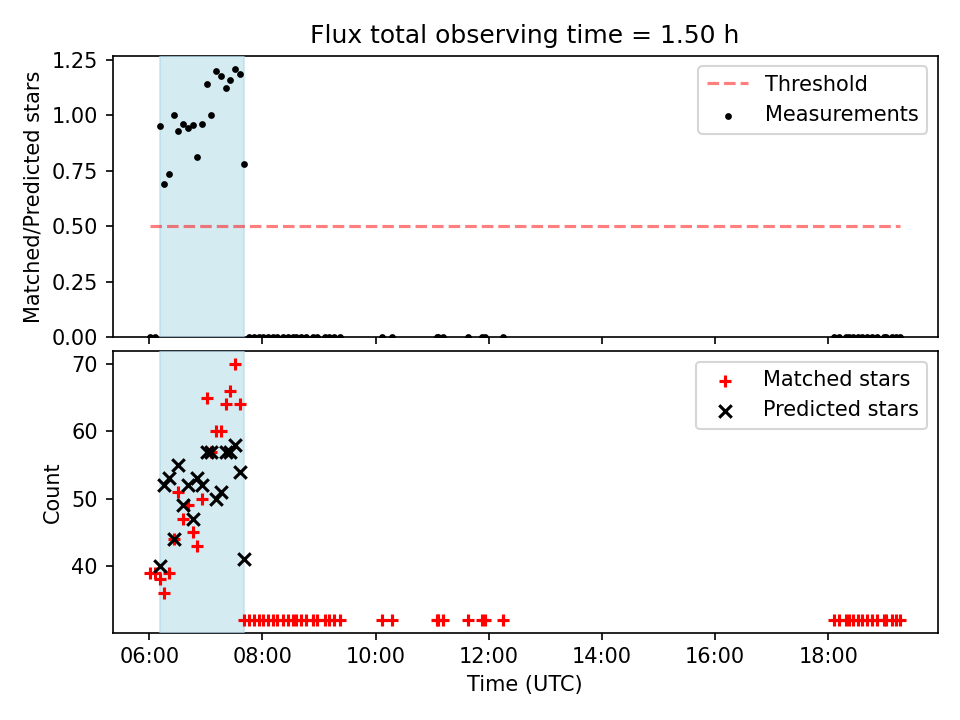 Flux total observing time = 1.50 h

Matched/Predicted stars

1.25
1.00
0.75
0.50
0.25
0.00

Threshold
Measurements

Count

70
60
50
40

Matched stars
Predicted stars

06:00 08:00 10:00 12:00 14:00 16:00 18:00

Time (UTC)